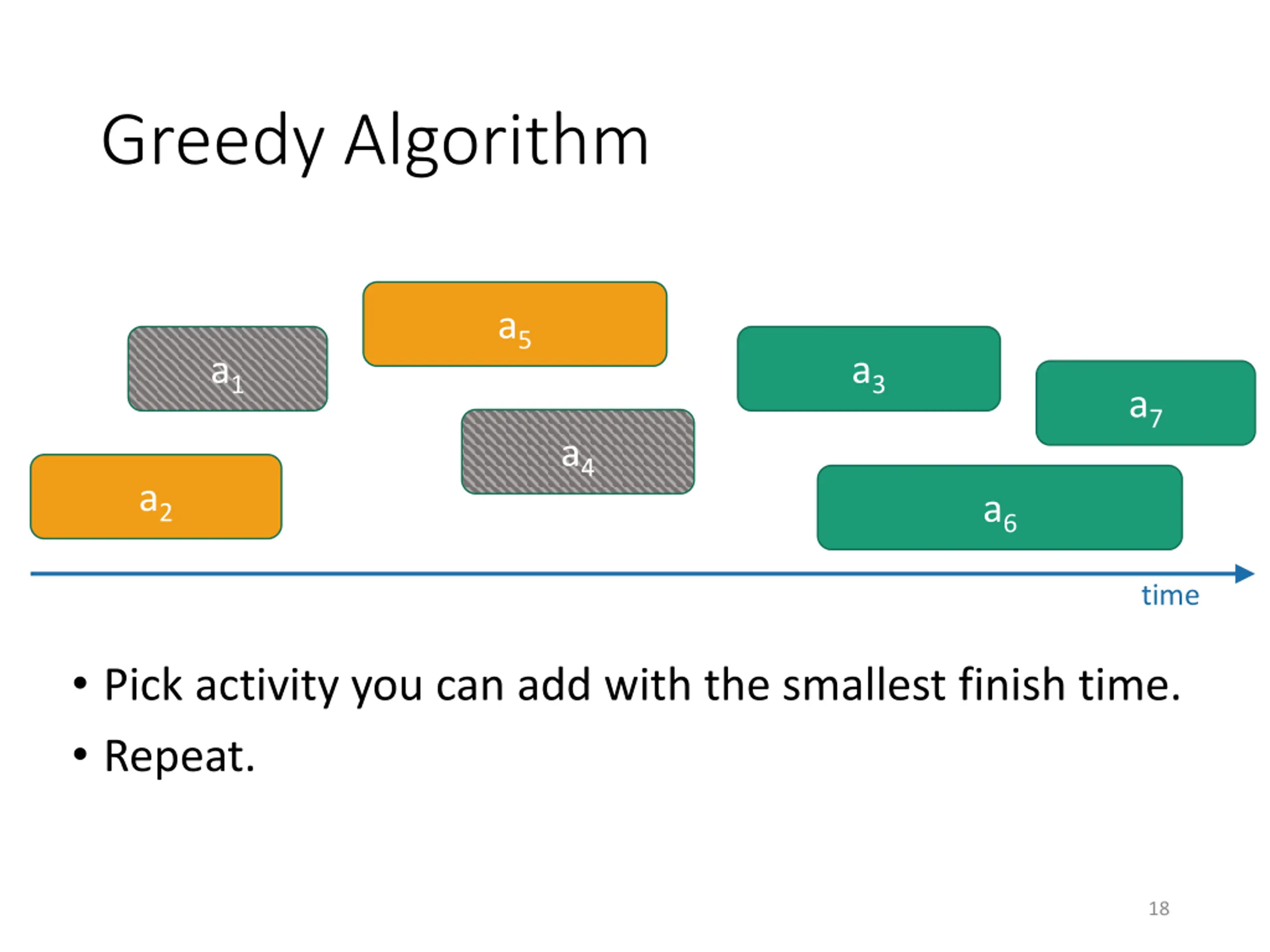 Greedy Algorithm

$a_5$

$a_1$

$a_3$

$a_7$

$a_4$

$a_2$

$a_6$

time

• Pick activity you can add with the smallest finish time.

• Repeat.

18